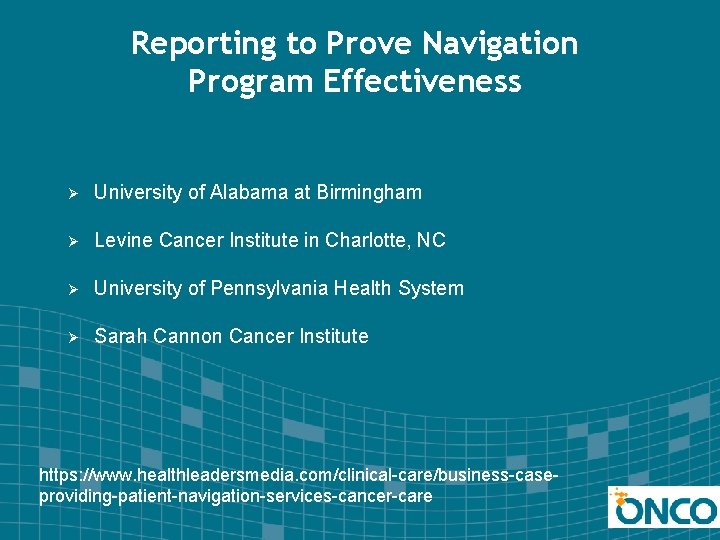 Reporting to Prove Navigation Program Effectiveness

➢ University of Alabama at Birmingham

➢ Levine Cancer Institute in Charlotte, NC

➢ University of Pennsylvania Health System

➢ Sarah Cannon Cancer Institute

https://www.healthleadersmedia.com/clinical-care/business-case-providing-patient-navigation-services-cancer-care

ONCO